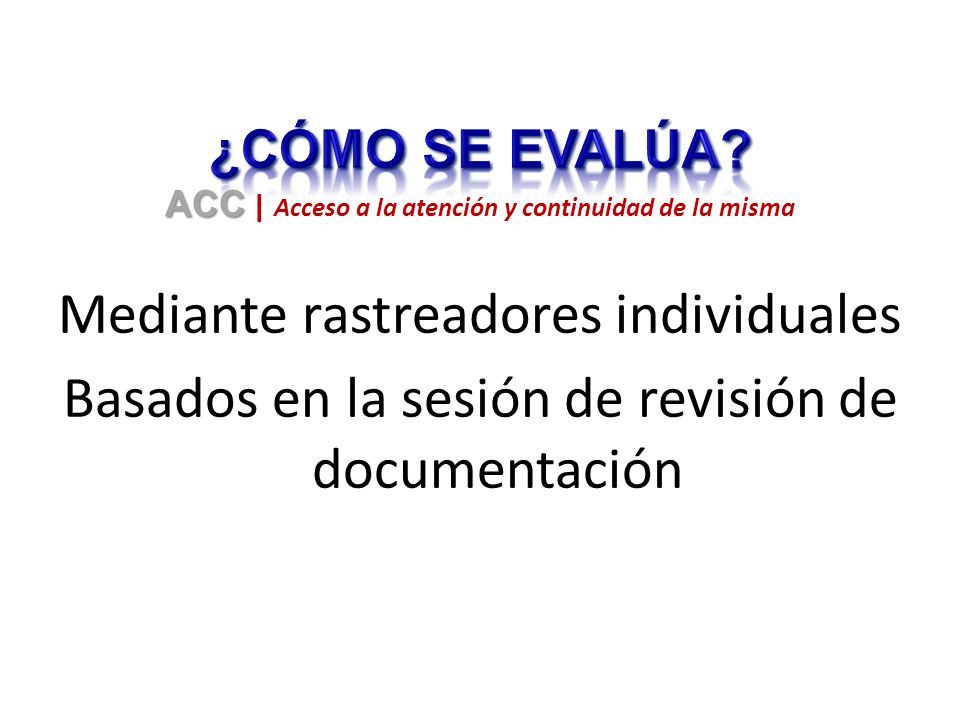 ¿CÓMO SE EVALÚA?
ACC | Acceso a la atención y continuidad de la misma

Mediante rastreadores individuales

Basados en la sesión de revisión de documentación